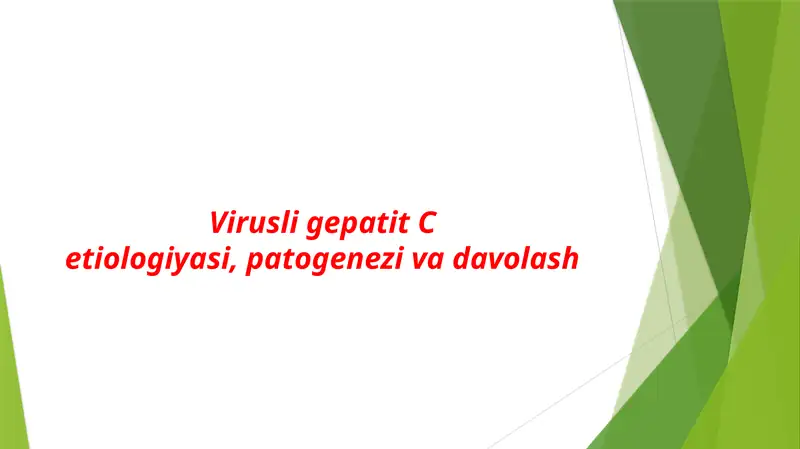 Virusli gepatit C
etiologiyasi, patogenezi va davolash